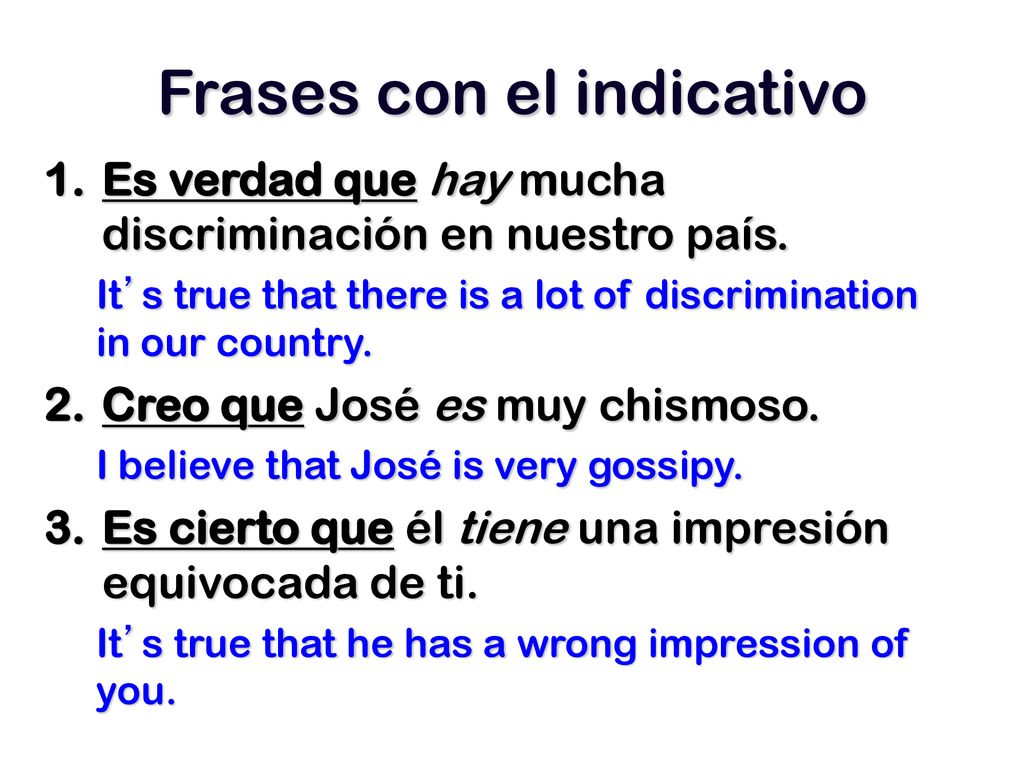 Frases con el indicativo

1. Es verdad que hay mucha discriminación en nuestro país.

It' s true that there is a lot of discrimination in our country.

2. Creo que José es muy chismoso.

I believe that José is very gossipy.

3. Es cierto que él tiene una impresión equivocada de ti.

It' s true that he has a wrong impression of you.